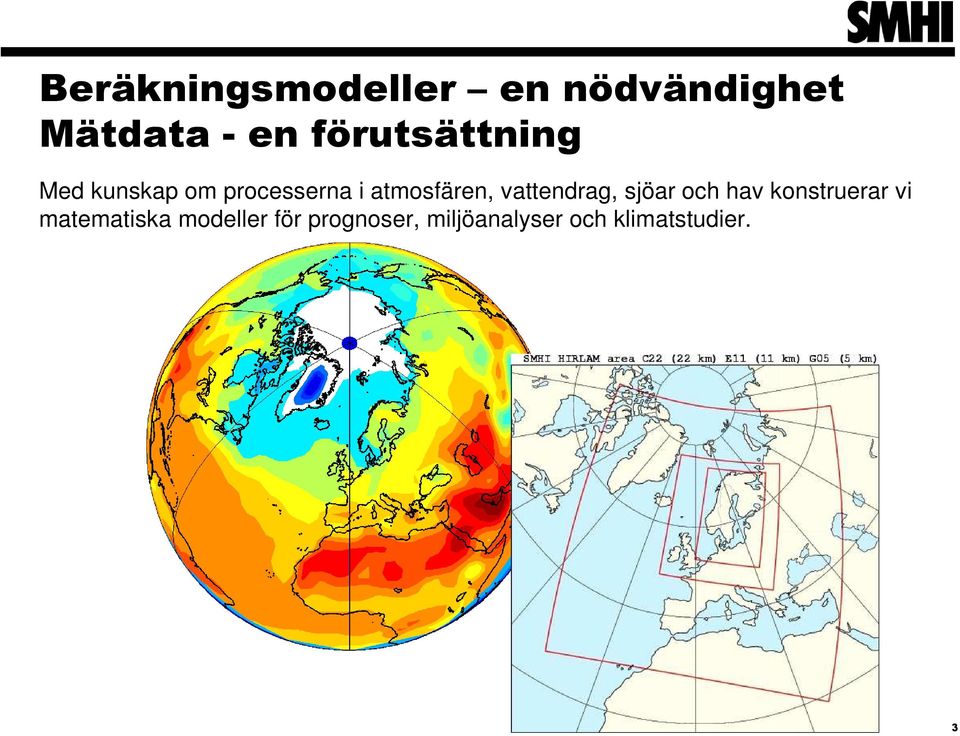 SMHI

Beräkningsmodeller – en nödvändighet
Mätdata - en förutsättning

Med kunskap om processerna i atmosfären, vattendrag, sjöar och hav konstruerar vi matematiska modeller för prognoser, miljöanalyser och klimatstudier.

SMHI HIRLAM area C22 (22 km) E11 (11 km) G05 (5 km)

3